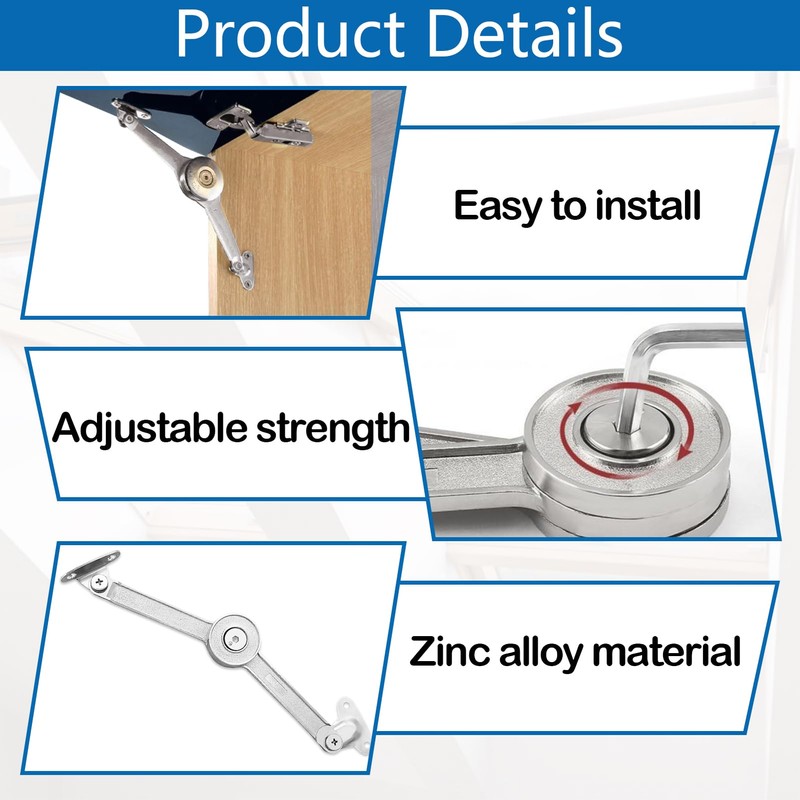 Product Details

Easy to install

Adjustable strength

Zinc alloy material